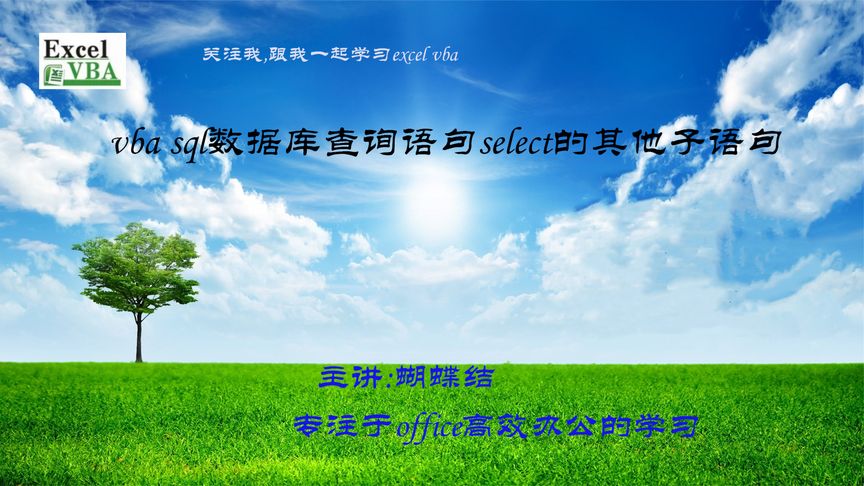 Excel
VBA

关注我,跟我一起学习excel vba

vba sql数据库查询语句select的其他子语句

主讲:蝴蝶结

专注于office高效办公的学习